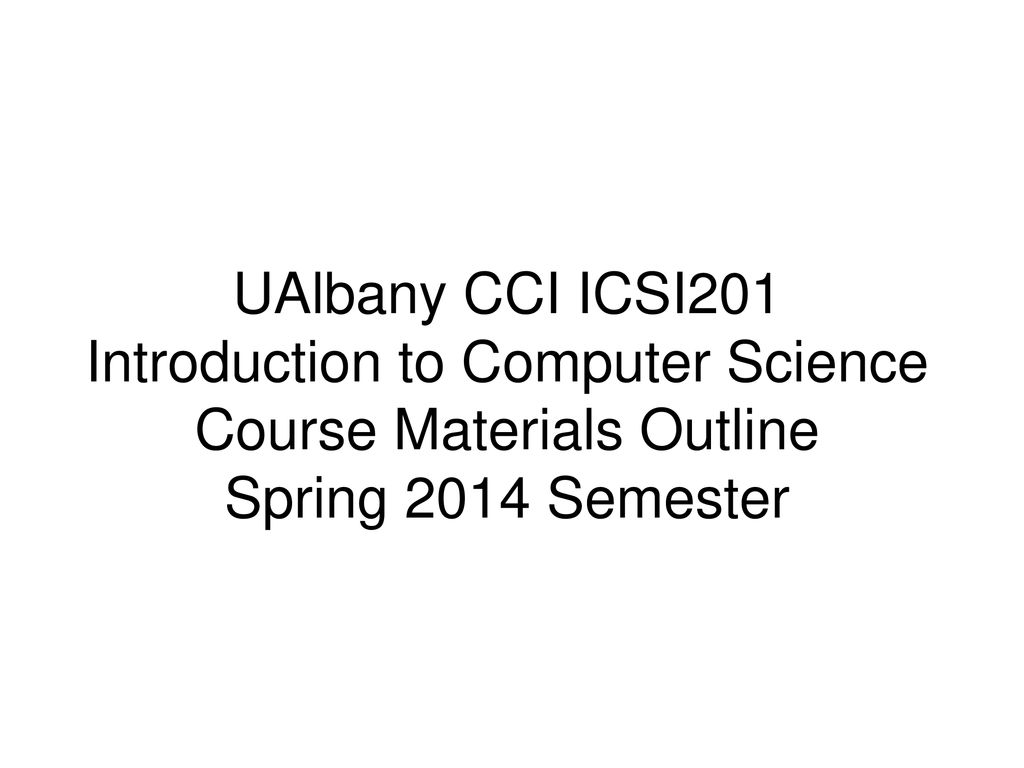 UAlbany CCI ICSI201
Introduction to Computer Science
Course Materials Outline
Spring 2014 Semester